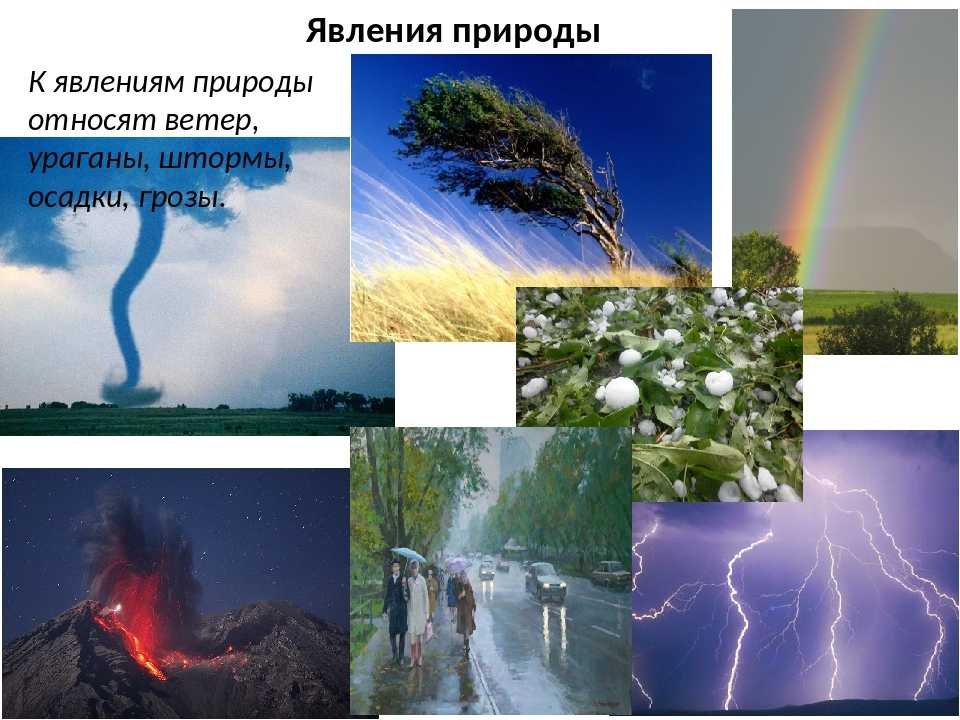 Явления природы

К явлениям природы относят ветер, ураганы, штормы, осадки, грозы.